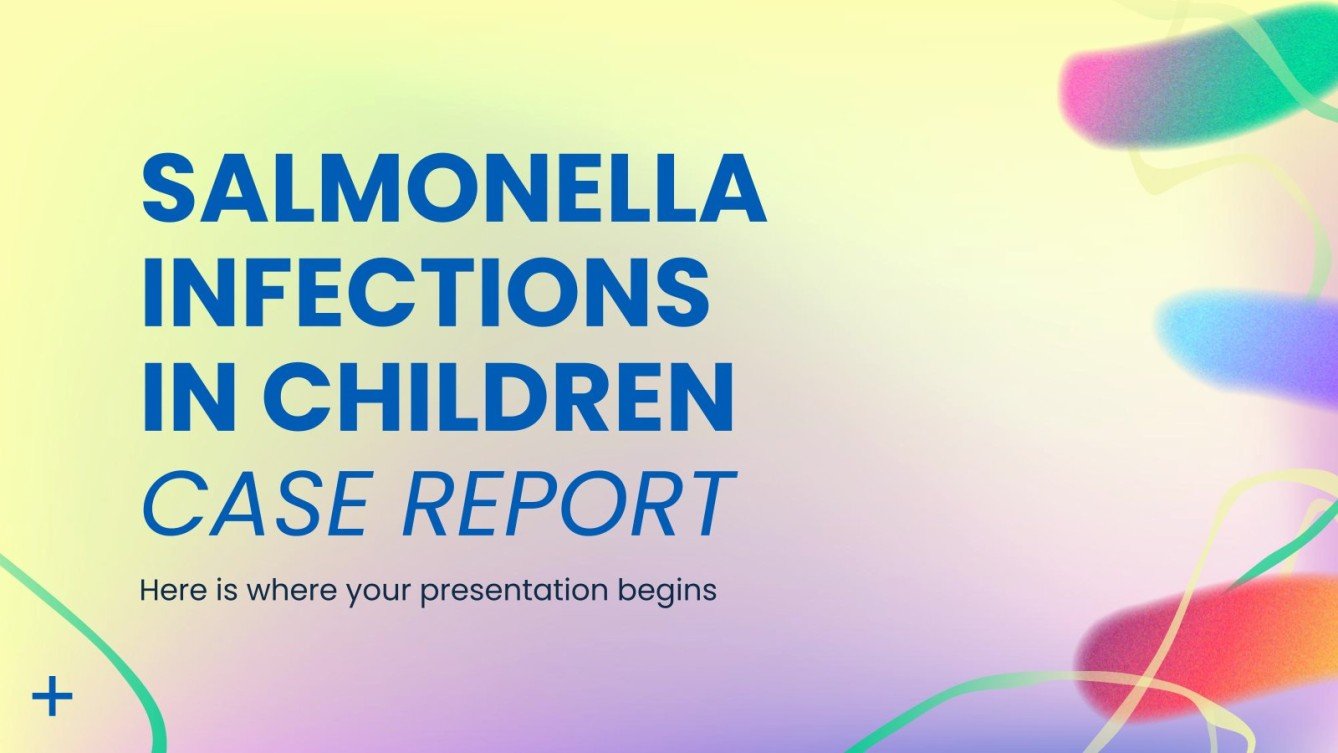 SALMONELLA INFECTIONS IN CHILDREN
CASE REPORT

Here is where your presentation begins

+